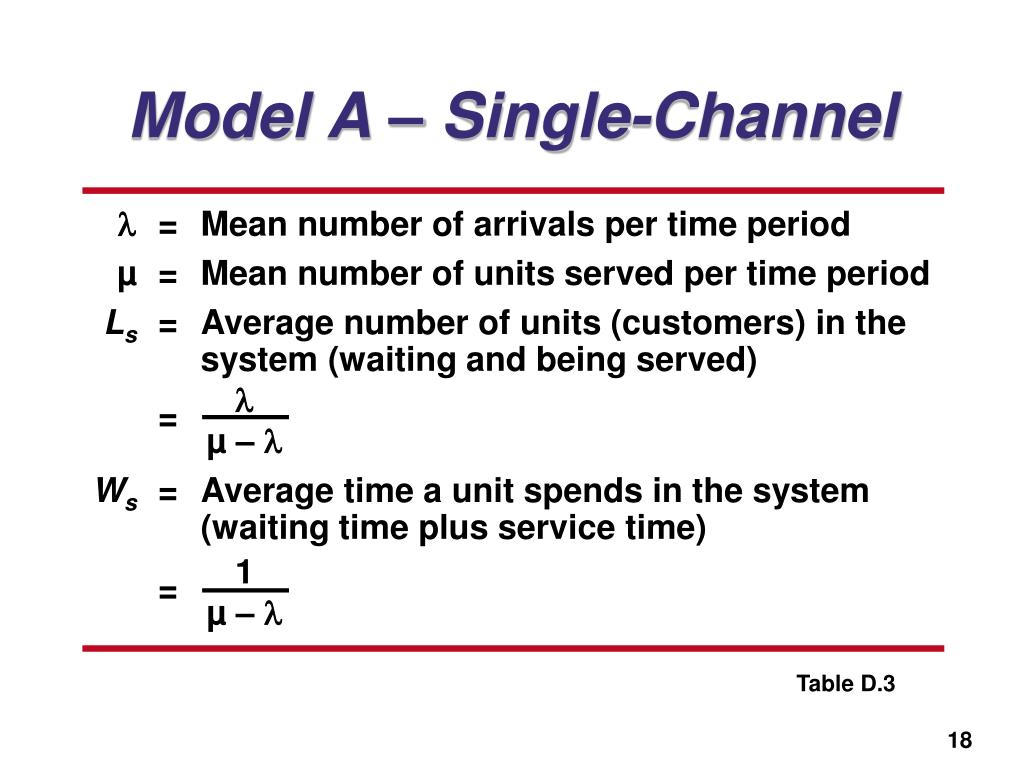 Model A – Single-Channel

$\lambda$ = Mean number of arrivals per time period

$\mu$ = Mean number of units served per time period

$L_s$ = Average number of units (customers) in the system (waiting and being served)

= $\frac{\lambda}{\mu - \lambda}$

$W_s$ = Average time a unit spends in the system (waiting time plus service time)

= $\frac{1}{\mu - \lambda}$

Table D.3

18